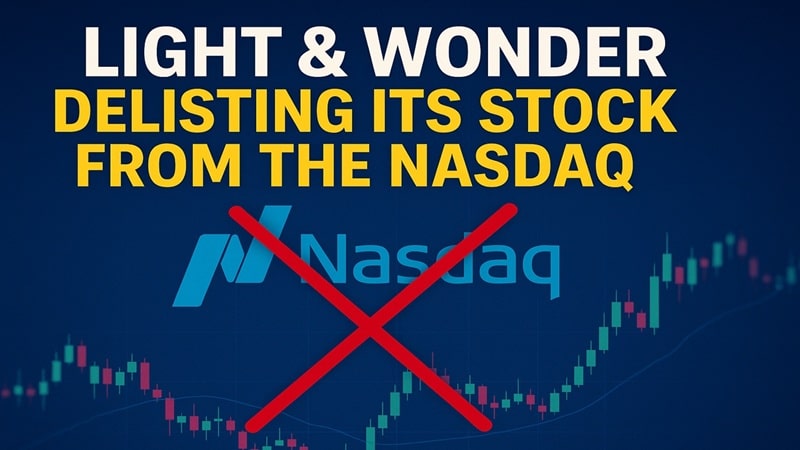 LIGHT & WONDER
DELISTING ITS STOCK FROM THE NASDAQ

Nasdaq